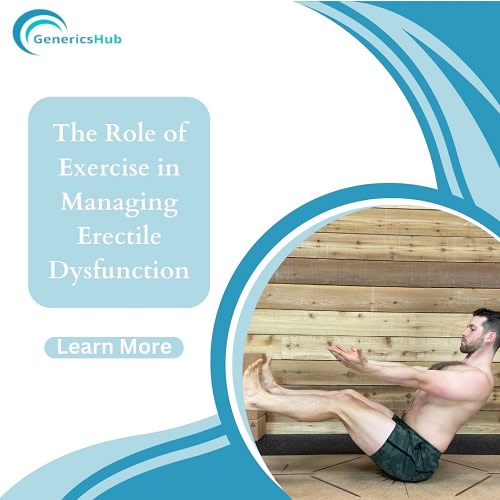 GenericsHub

The Role of Exercise in Managing Erectile Dysfunction

Learn More